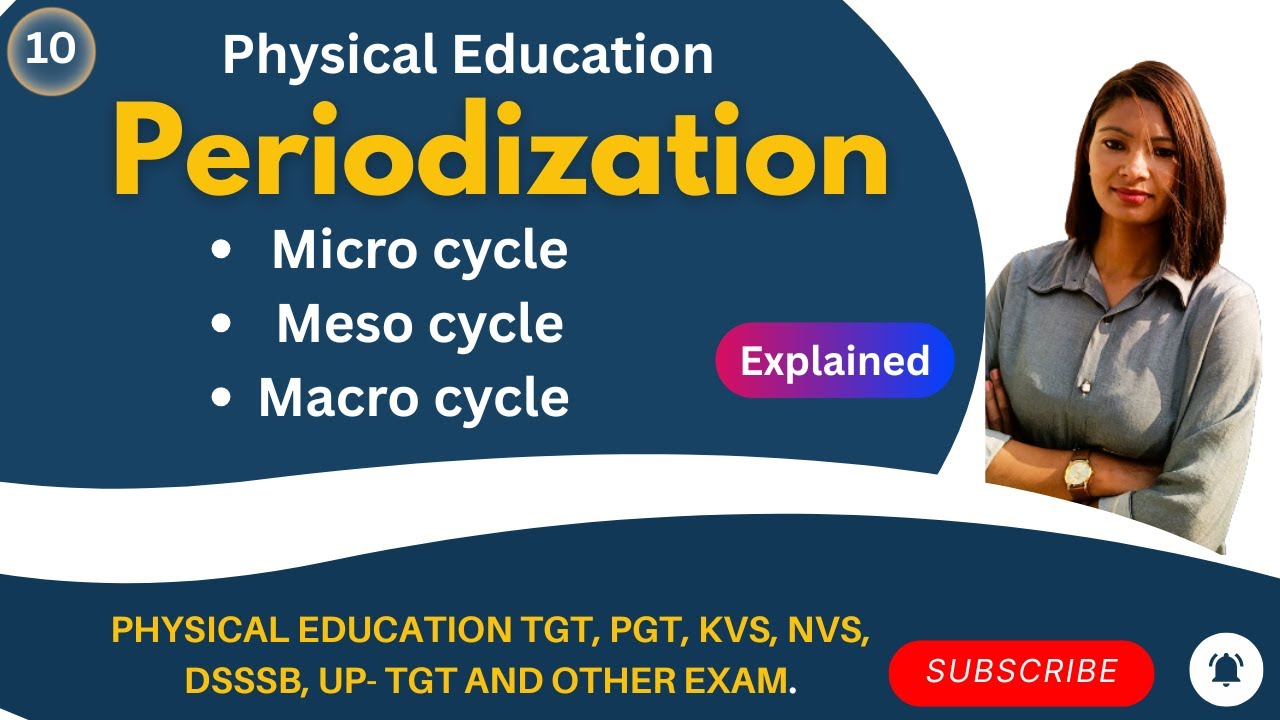 10

Physical Education

Periodization

• Micro cycle
• Meso cycle
• Macro cycle

Explained

PHYSICAL EDUCATION TGT, PGT, KVS, NVS, DSSSB, UP- TGT AND OTHER EXAM.

SUBSCRIBE